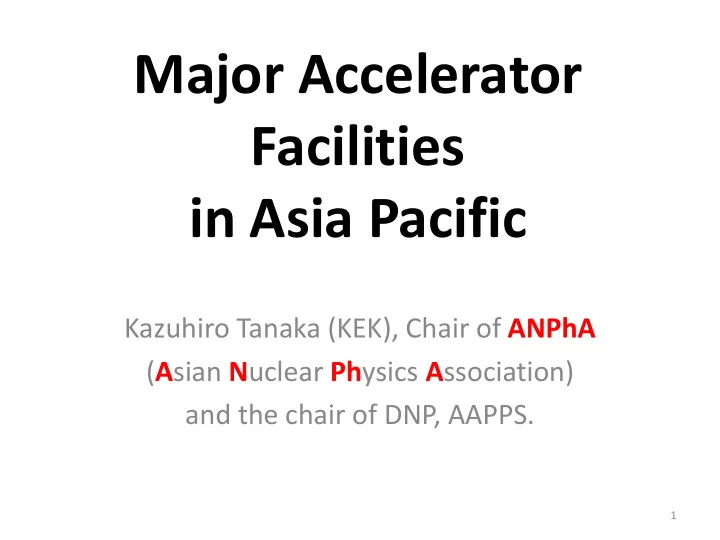 Major Accelerator Facilities in Asia Pacific

Kazuhiro Tanaka (KEK), Chair of ANPhA (Asian Nuclear Physics Association) and the chair of DNP, AAPPS.

1